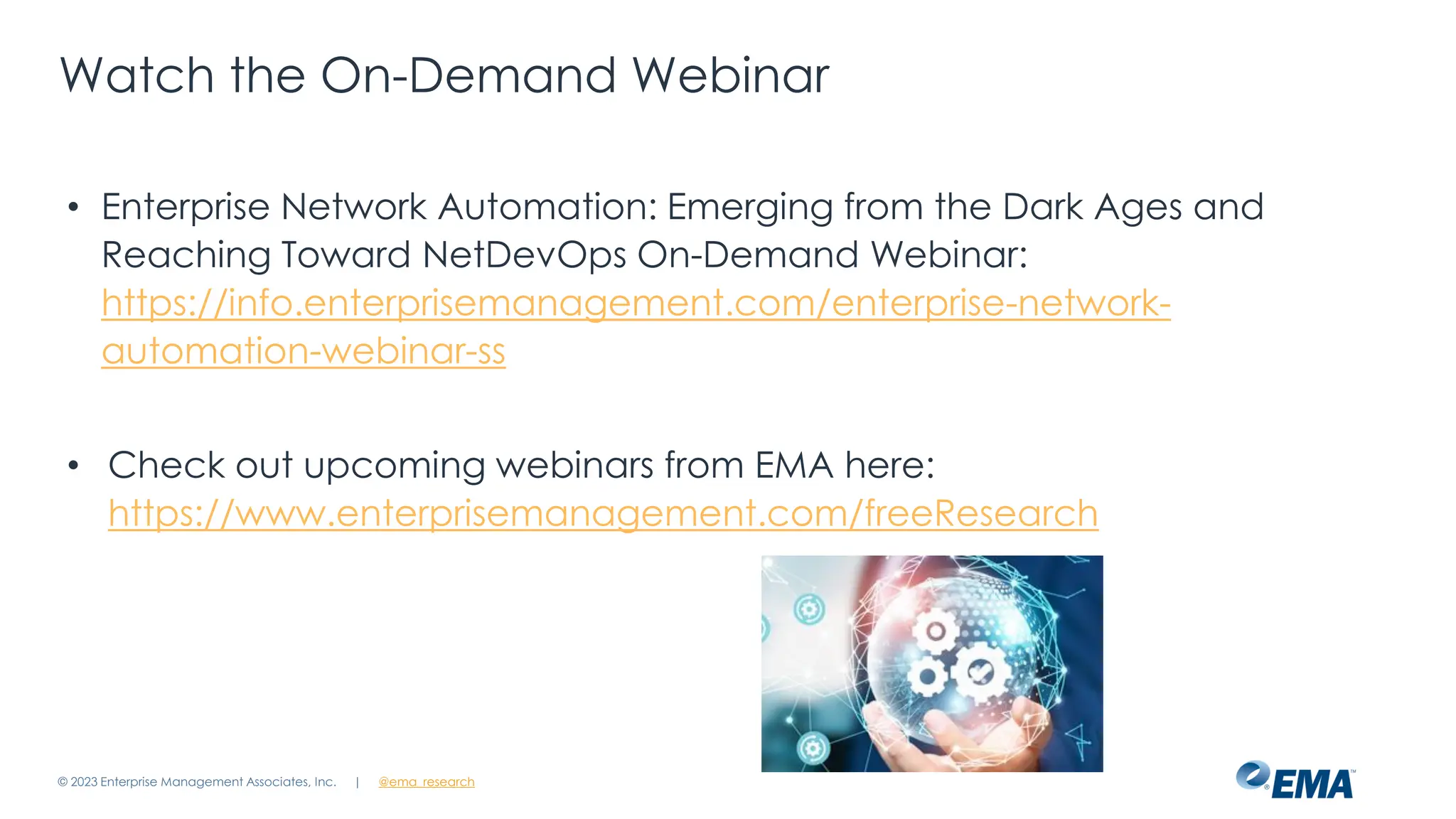 Watch the On-Demand Webinar

• Enterprise Network Automation: Emerging from the Dark Ages and Reaching Toward NetDevOps On-Demand Webinar: https://info.enterprisemanagement.com/enterprise-network-automation-webinar-ss

• Check out upcoming webinars from EMA here: https://www.enterprisemanagement.com/freeResearch

© 2023 Enterprise Management Associates, Inc. | @ema_research

EMA